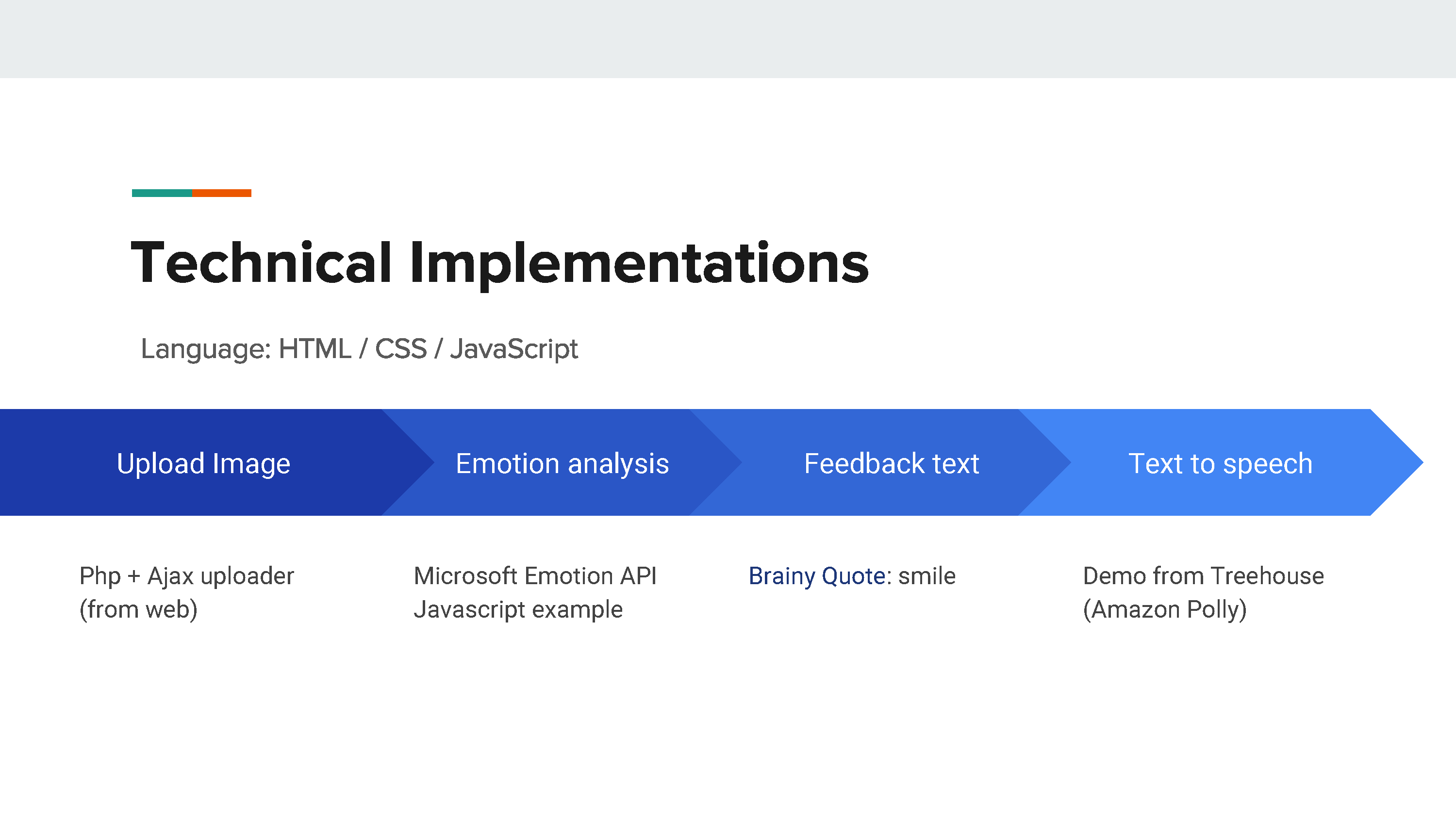 Technical Implementations

Language: HTML / CSS / JavaScript

Upload Image

Emotion analysis

Feedback text

Text to speech

Php + Ajax uploader (from web)

Microsoft Emotion API Javascript example

Brainy Quote: smile

Demo from Treehouse (Amazon Polly)